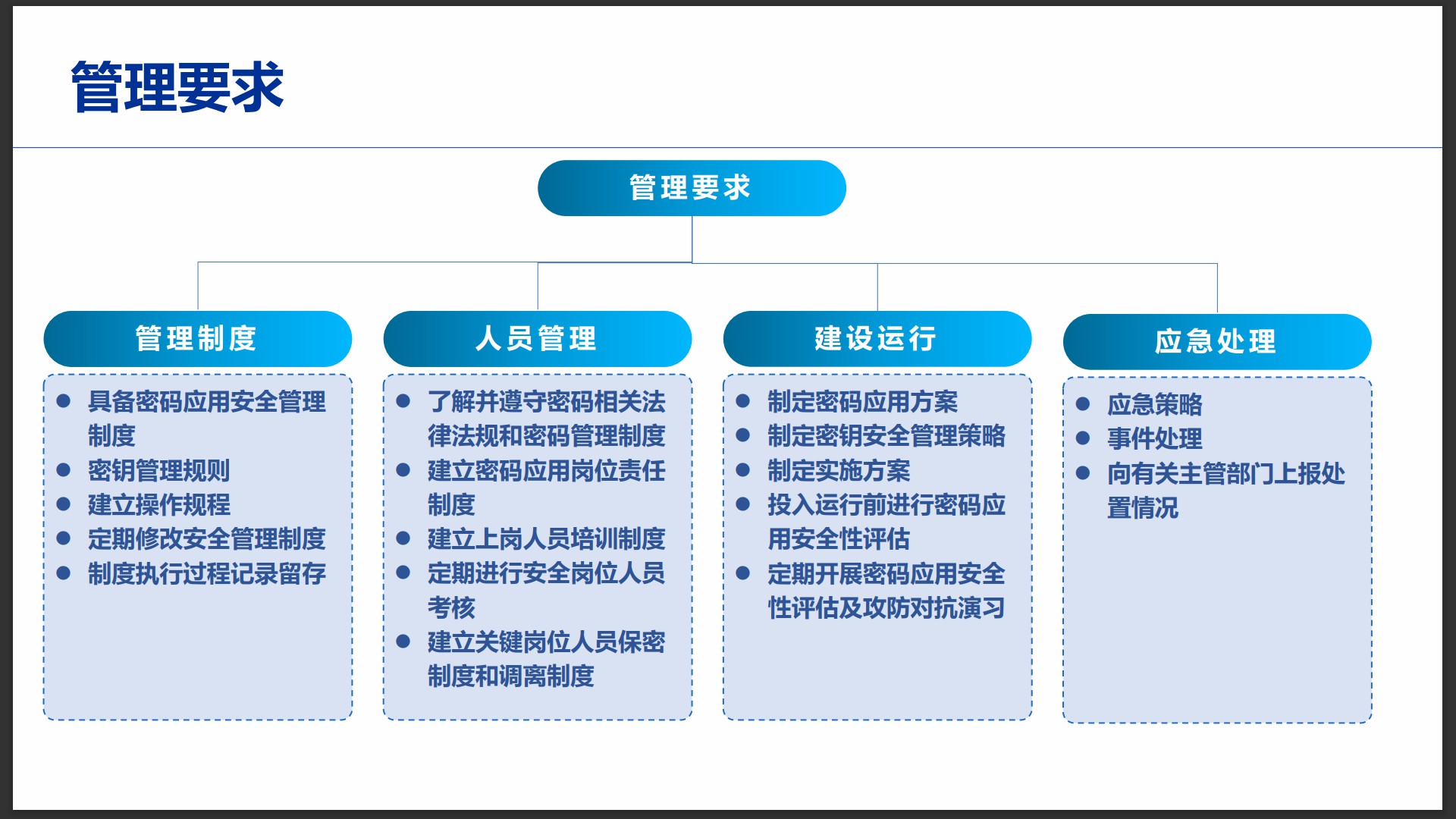 管理要求

管理要求

管理制度

- 具备密码应用安全管理制度
- 密钥管理规则
- 建立操作规程
- 定期修改安全管理制度
- 制度执行过程记录留存

人员管理

- 了解并遵守密码相关法律法规和密码管理制度
- 建立密码应用岗位责任制度
- 建立上岗人员培训制度
- 定期进行安全岗位人员考核
- 建立关键岗位人员保密制度和调离制度

建设运行

- 制定密码应用方案
- 制定密钥安全管理策略
- 制定实施方案
- 投入运行前进行密码应用安全性评估
- 定期开展密码应用安全性评估及攻防对抗演习

应急处理

- 应急策略
- 事件处理
- 向有关主管部门上报处置情况